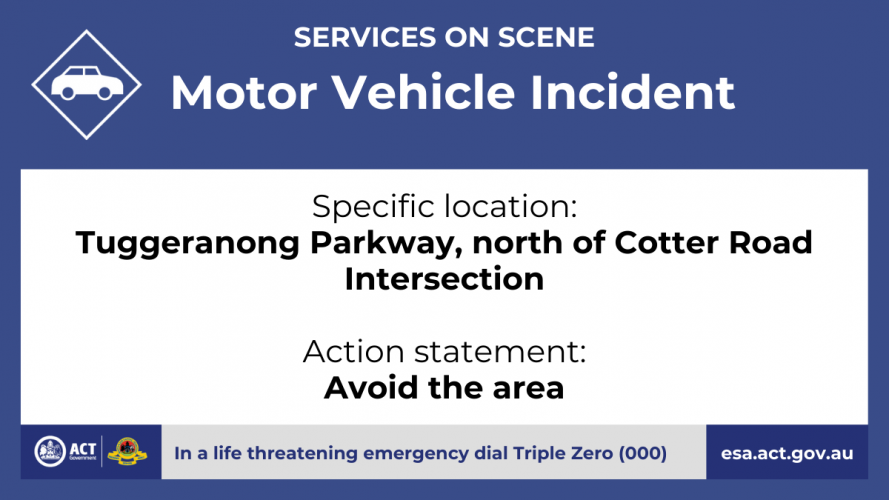 SERVICES ON SCENE
Motor Vehicle Incident

Specific location:
Tuggeranong Parkway, north of Cotter Road Intersection

Action statement:
Avoid the area

ACT Government

In a life threatening emergency dial Triple Zero (000)

esa.act.gov.au